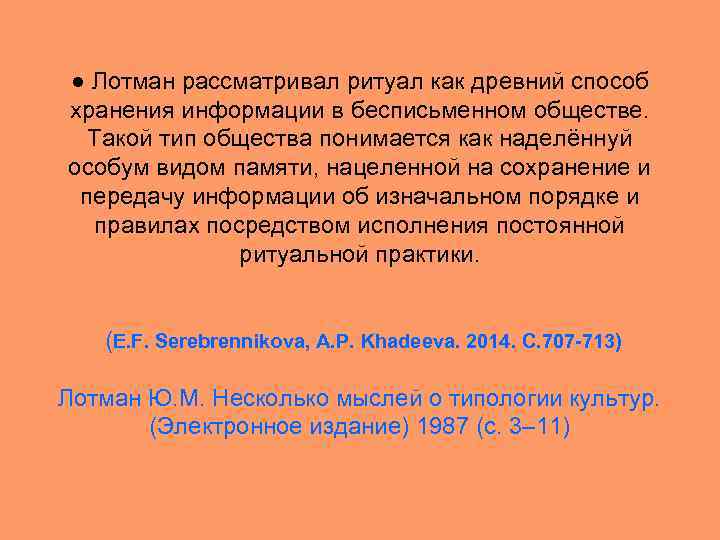 ● Лотман рассматривал ритуал как древний способ хранения информации в бесписьменном обществе. Такой тип общества понимается как наделённуй особум видом памяти, нацеленной на сохранение и передачу информации об изначальном порядке и правилах посредством исполнения постоянной ритуальной практики.

(E.F. Serebrennikova, A.P. Khadeeva. 2014. C.707-713)

Лотман Ю.М. Несколько мыслей о типологии культур. (Электронное издание) 1987 (с. 3–11)